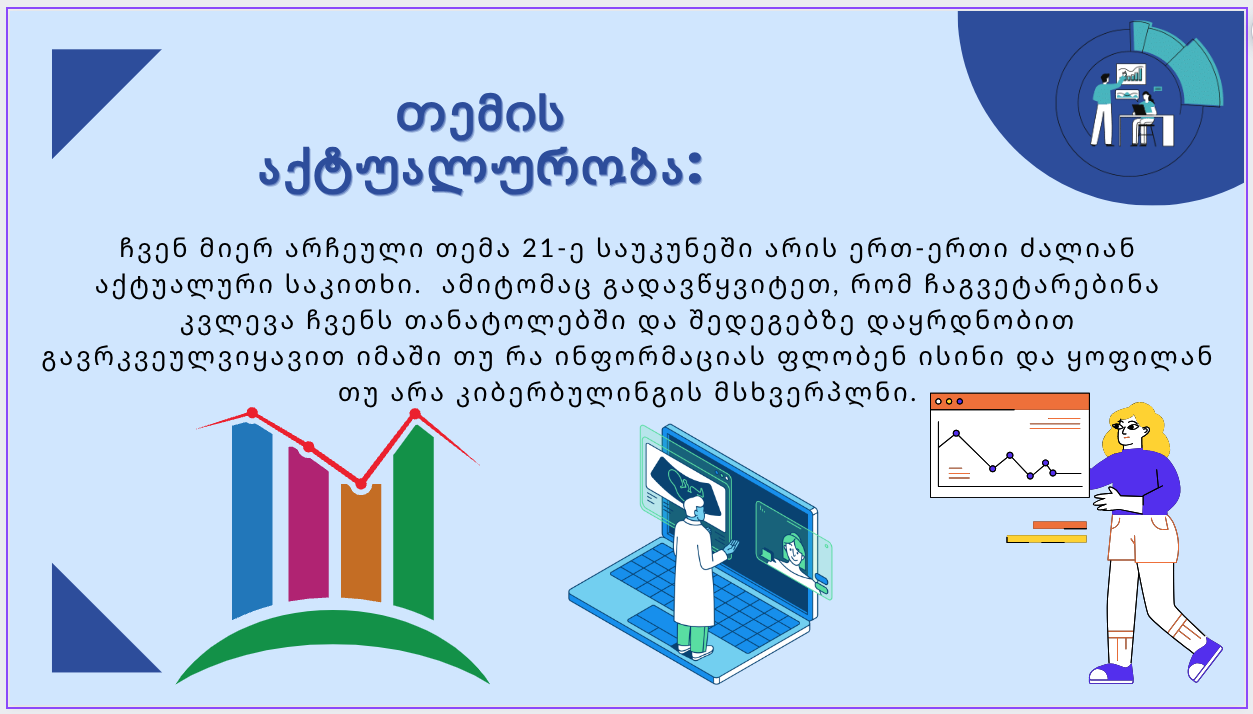 თემის აქტუალურობა:

ჩვენ მიერ არჩეული თემა 21-ე საუკუნეში არის ერთ-ერთი ძალიან აქტუალური საკითხი. ამიტომაც გადავწყვიტეთ, რომ ჩაგვეტარებინა კვლევა ჩვენს თანატოლებში და შედეგებზე დაყრდნობით გავრკვეულვიყავით იმაში თუ რა ინფორმაციას ფლობენ ისინი და ყოფილან თუ არა კიბერბულინგის მსხვერპლნი.